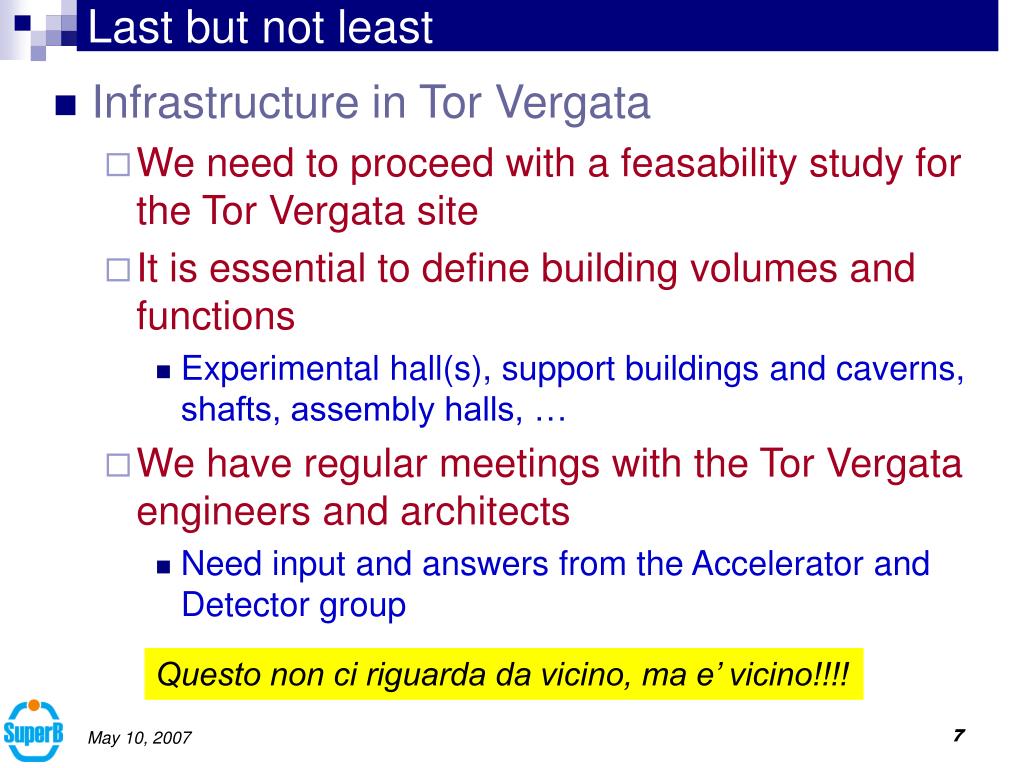 Last but not least

Infrastructure in Tor Vergata

We need to proceed with a feasability study for the Tor Vergata site

It is essential to define building volumes and functions

Experimental hall(s), support buildings and caverns, shafts, assembly halls, …

We have regular meetings with the Tor Vergata engineers and architects

Need input and answers from the Accelerator and Detector group

Questo non ci riguarda da vicino, ma e’ vicino!!!!

SuperB

May 10, 2007

7